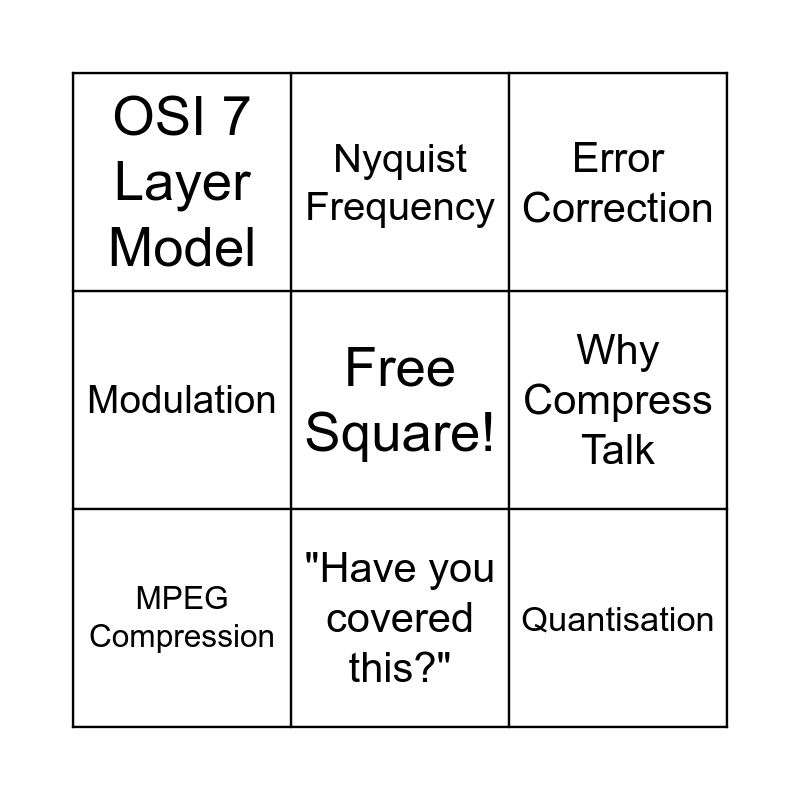 | OSI 7 Layer Model | Nyquist Frequency | Error Correction |
|---|---|---|
| Modulation | Free Square! | Why Compress Talk |
| MPEG Compression | "Have you covered this?" | Quantisation |